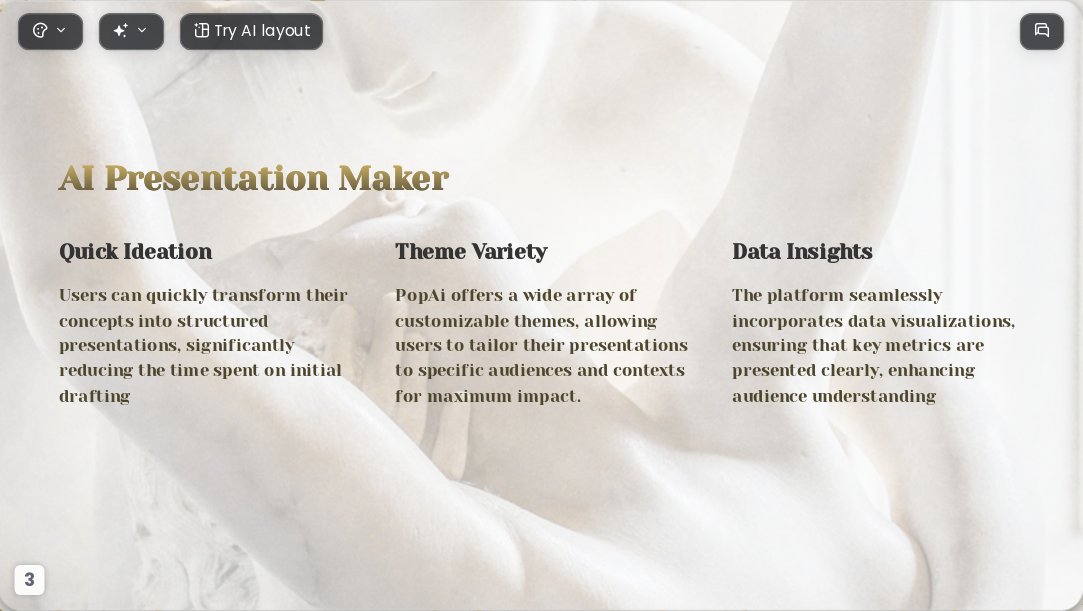 Try AI layout

AI Presentation Maker

Quick Ideation

Users can quickly transform their concepts into structured presentations, significantly reducing the time spent on initial drafting

Theme Variety

PopAi offers a wide array of customizable themes, allowing users to tailor their presentations to specific audiences and contexts for maximum impact.

Data Insights

The platform seamlessly incorporates data visualizations, ensuring that key metrics are presented clearly, enhancing audience understanding

3